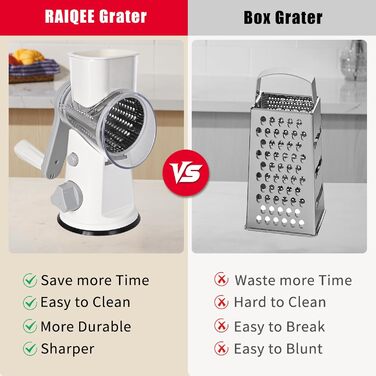 RAIQEE Grater

Save more Time
Easy to Clean
More Durable
Sharper

VS

Box Grater

Waste more Time
Hard to Clean
Easy to Break
Easy to Blunt